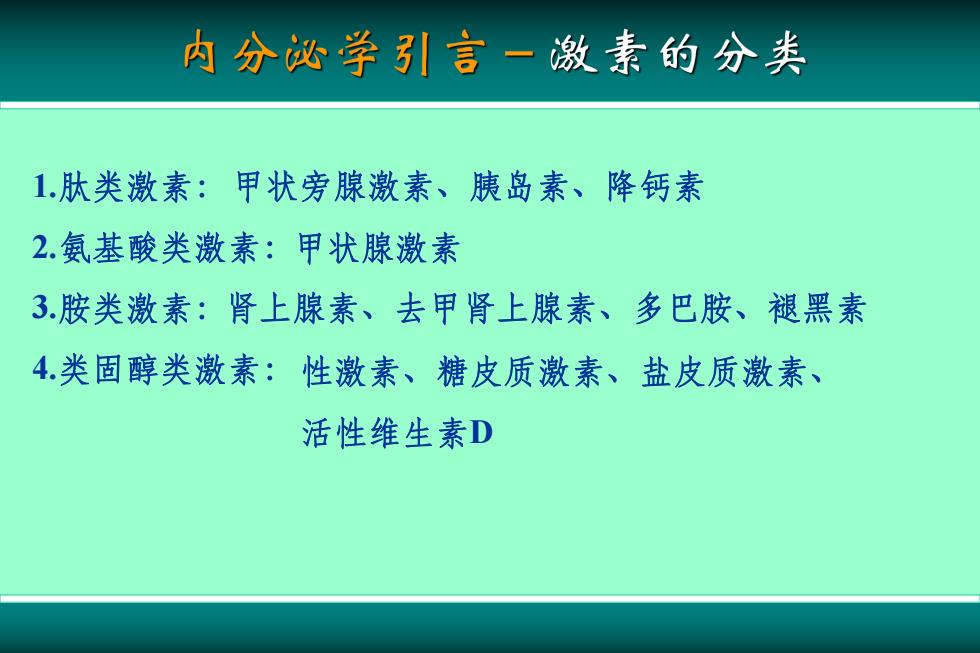 内分泌学引言－激素的分类

1.肽类激素：甲状旁腺激素、胰岛素、降钙素

2.氨基酸类激素：甲状腺激素

3.胺类激素：肾上腺素、去甲肾上腺素、多巴胺、褪黑素

4.类固醇类激素：性激素、糖皮质激素、盐皮质激素、活性维生素D